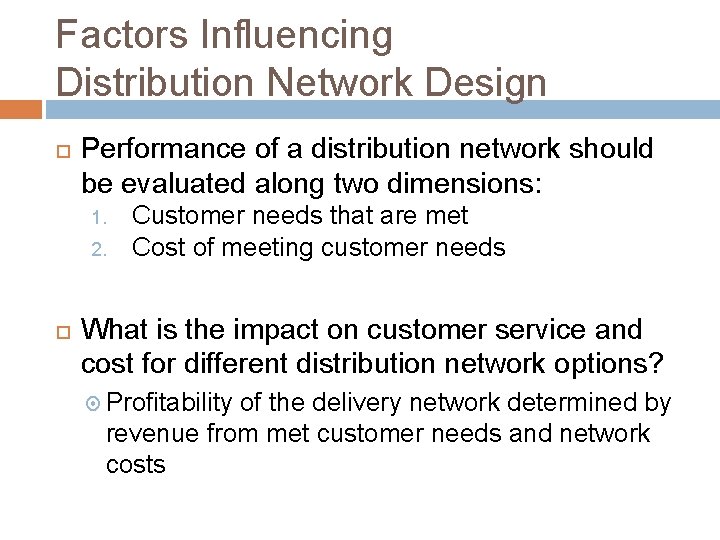 Factors Influencing
Distribution Network Design

Performance of a distribution network should be evaluated along two dimensions:

1. Customer needs that are met
2. Cost of meeting customer needs

What is the impact on customer service and cost for different distribution network options?

Profitability of the delivery network determined by revenue from met customer needs and network costs